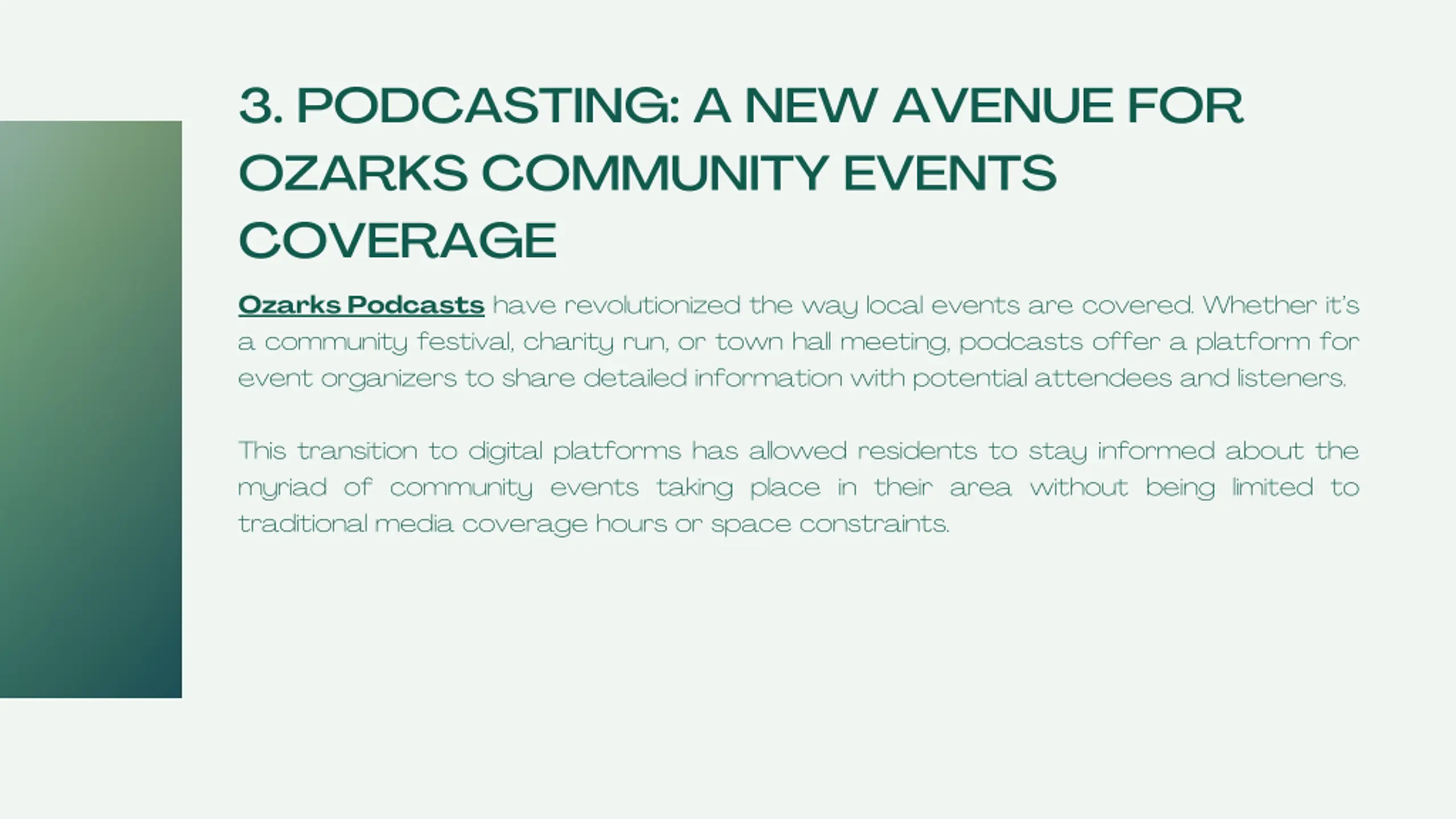 3. PODCASTING: A NEW AVENUE FOR OZARKS COMMUNITY EVENTS COVERAGE

Ozarks Podcasts have revolutionized the way local events are covered. Whether it's a community festival, charity run, or town hall meeting, podcasts offer a platform for event organizers to share detailed information with potential attendees and listeners.

This transition to digital platforms has allowed residents to stay informed about the myriad of community events taking place in their area without being limited to traditional media coverage hours or space constraints.